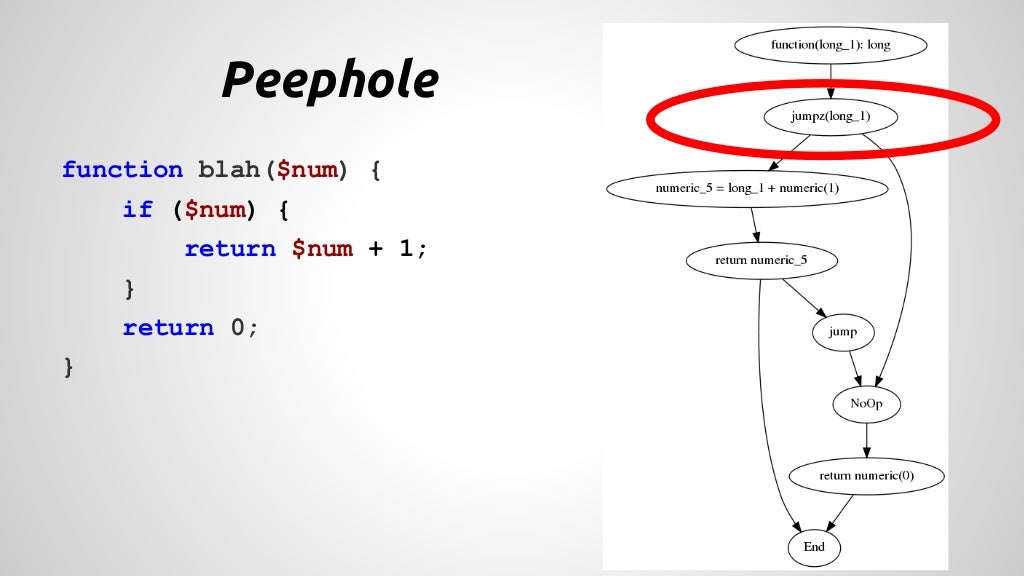 Peephole

function blah($num) {
    if ($num) {
        return $num + 1;
    }
    return 0;
}

function(long_1): long

jumpz(long_1)

numeric_5 = long_1 + numeric(1)

return numeric_5

jump

NoOp

return numeric(0)

End